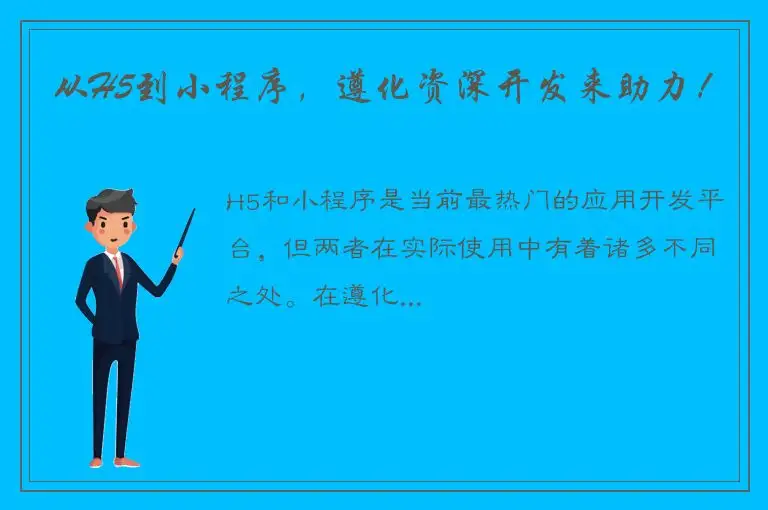 从H5到小程序，遵化资深开发来助力！

H5和小程序是当前最热门的应用开发平台，但两者在实际使用中有着诸多不同之处。在遵化...